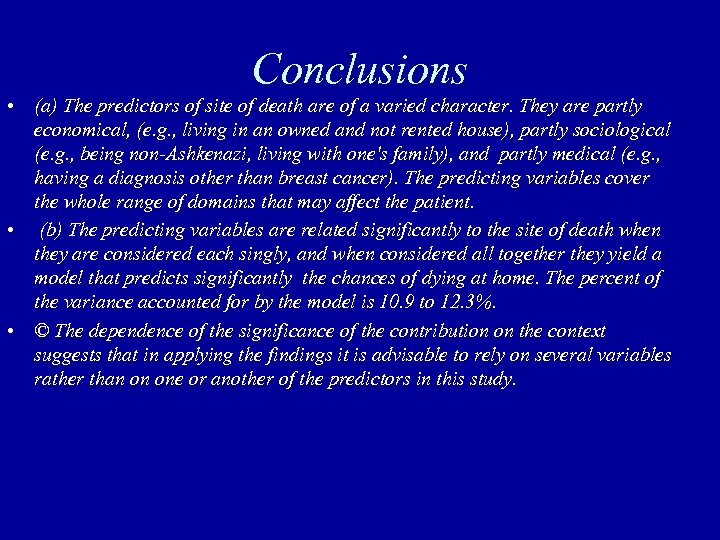 Conclusions

• (a) The predictors of site of death are of a varied character. They are partly economical, (e.g., living in an owned and not rented house), partly sociological (e.g., being non-Ashkenazi, living with one's family), and partly medical (e.g., having a diagnosis other than breast cancer). The predicting variables cover the whole range of domains that may affect the patient.

• (b) The predicting variables are related significantly to the site of death when they are considered each singly, and when considered all together they yield a model that predicts significantly the chances of dying at home. The percent of the variance accounted for by the model is 10.9 to 12.3%.

• © The dependence of the significance of the contribution on the context suggests that in applying the findings it is advisable to rely on several variables rather than on one or another of the predictors in this study.